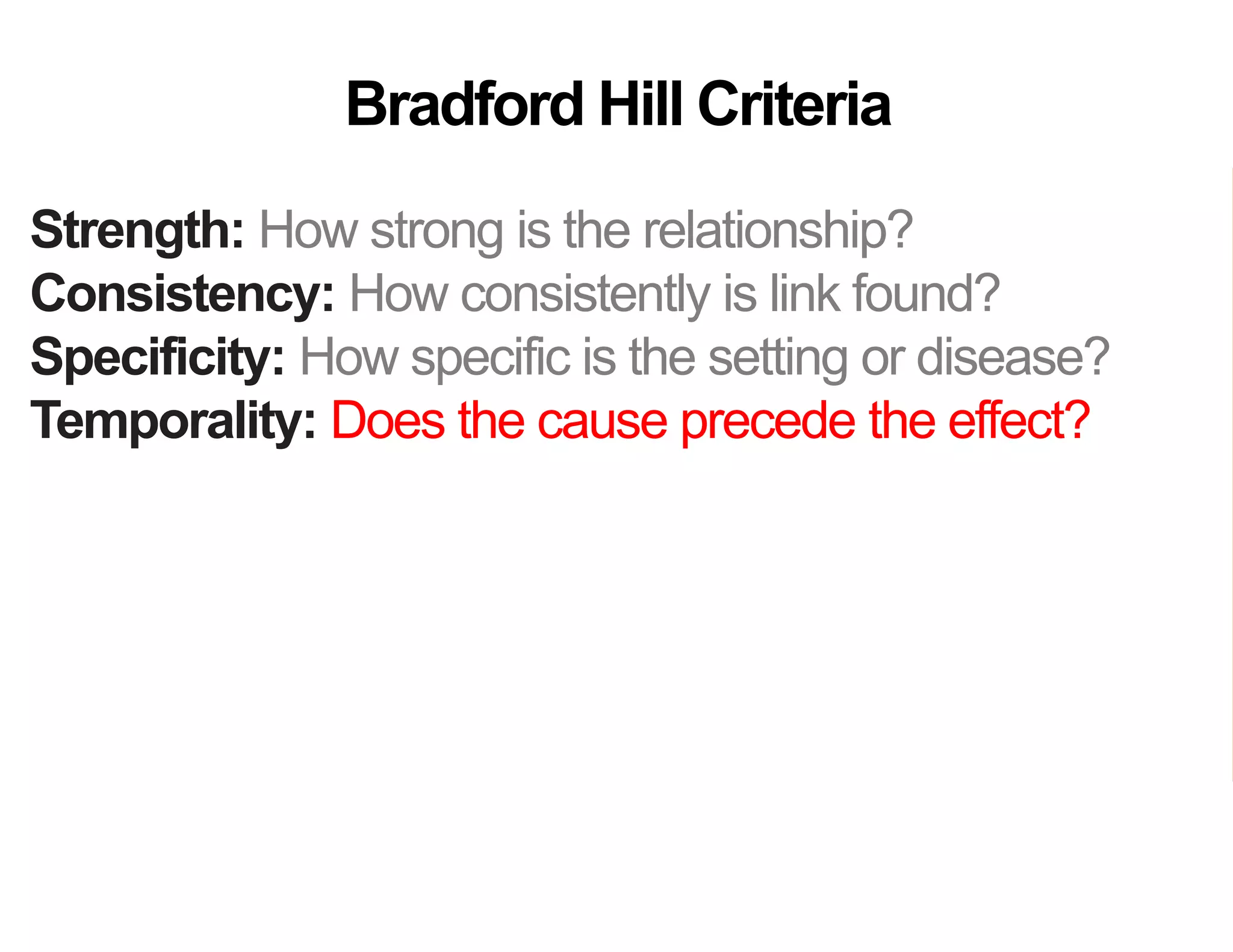 Bradford Hill Criteria

Strength: How strong is the relationship?
Consistency: How consistently is link found?
Specificity: How specific is the setting or disease?
Temporality: Does the cause precede the effect?